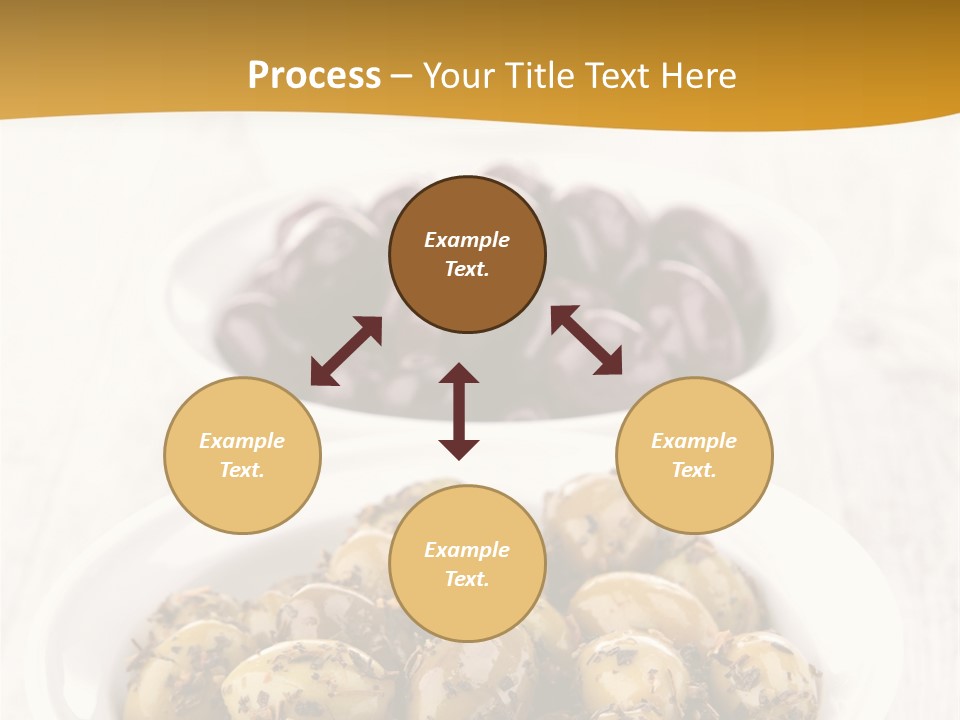 Process – Your Title Text Here

Example Text.

Example Text.

Example Text.

Example Text.